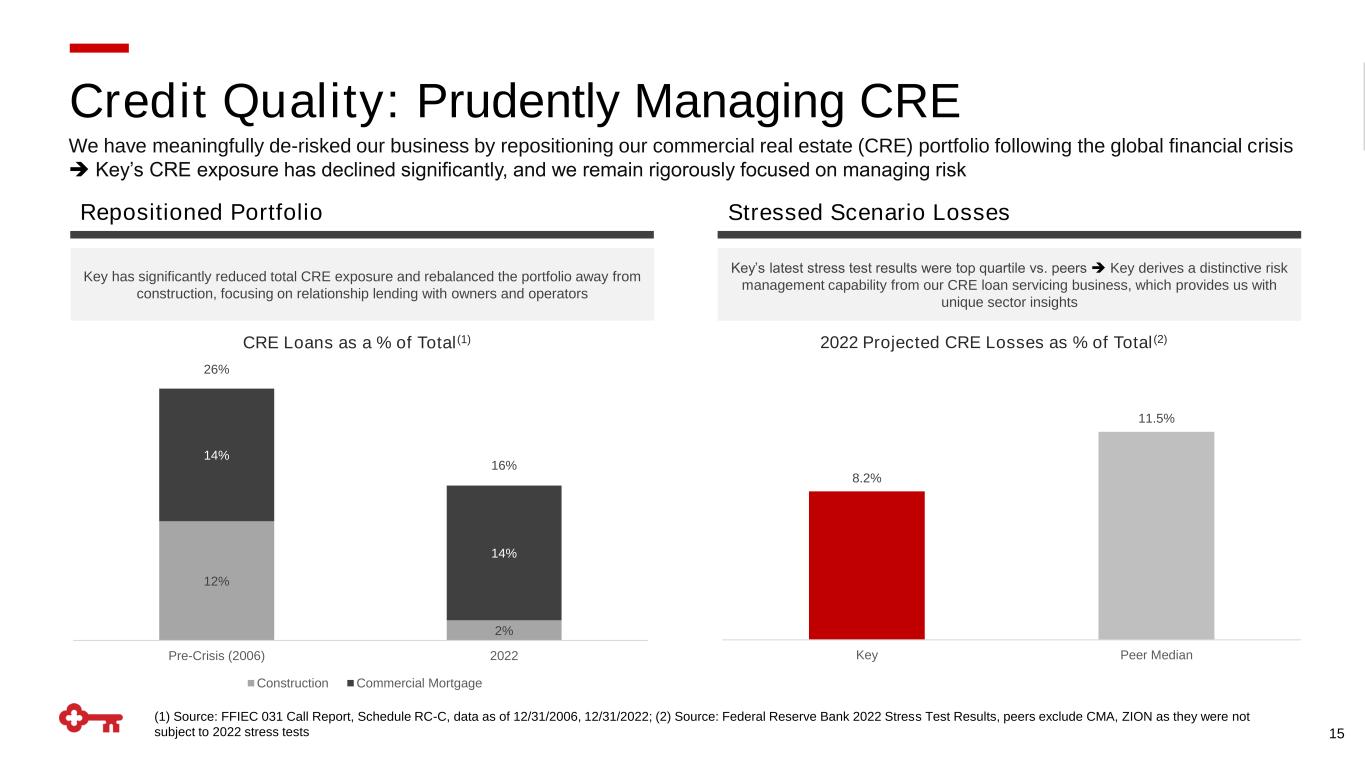 Credit Quality: Prudently Managing CRE

We have meaningfully de-risked our business by repositioning our commercial real estate (CRE) portfolio following the global financial crisis ➔ Key's CRE exposure has declined significantly, and we remain rigorously focused on managing risk

Repositioned Portfolio

Key has significantly reduced total CRE exposure and rebalanced the portfolio away from construction, focusing on relationship lending with owners and operators

CRE Loans as a % of Total$^{(1)}$

26%
14%
12%
16%
14%
2%
Pre-Crisis (2006)
2022
Construction
Commercial Mortgage

Stressed Scenario Losses

Key's latest stress test results were top quartile vs. peers ➔ Key derives a distinctive risk management capability from our CRE loan servicing business, which provides us with unique sector insights

2022 Projected CRE Losses as % of Total$^{(2)}$

8.2%
11.5%
Key
Peer Median

(1) Source: FFIEC 031 Call Report, Schedule RC-C, data as of 12/31/2006, 12/31/2022; (2) Source: Federal Reserve Bank 2022 Stress Test Results, peers exclude CMA, ZION as they were not subject to 2022 stress tests

15